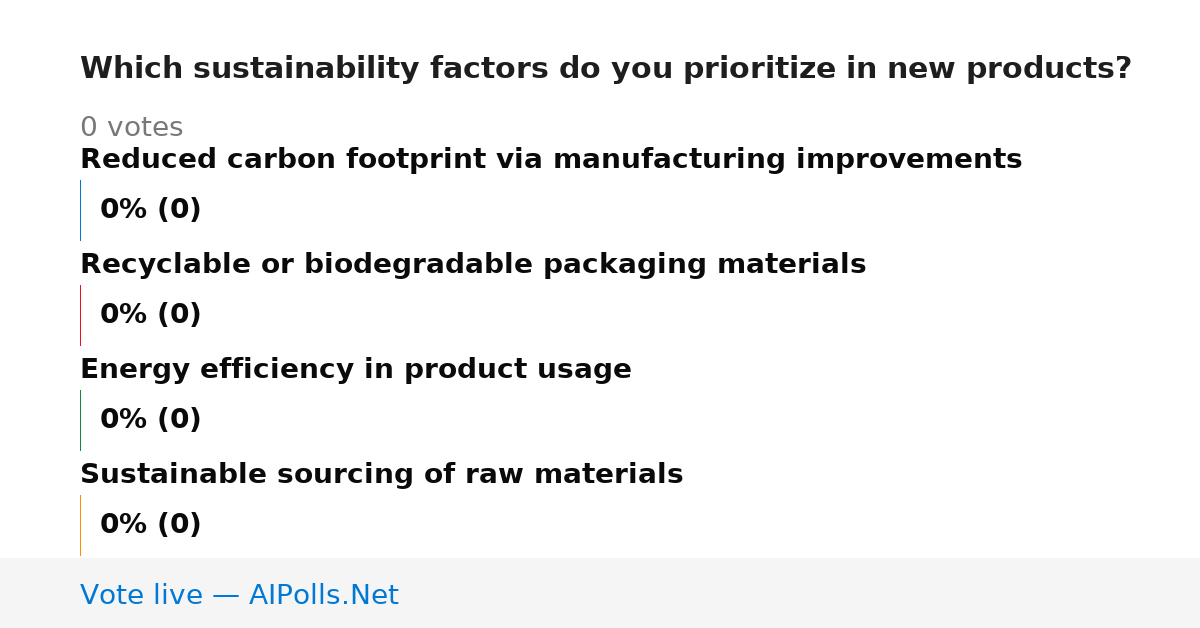 Which sustainability factors do you prioritize in new products?

0 votes

Reduced carbon footprint via manufacturing improvements

0% (0)

Recyclable or biodegradable packaging materials

0% (0)

Energy efficiency in product usage

0% (0)

Sustainable sourcing of raw materials

0% (0)

Vote live — AIPolls.Net